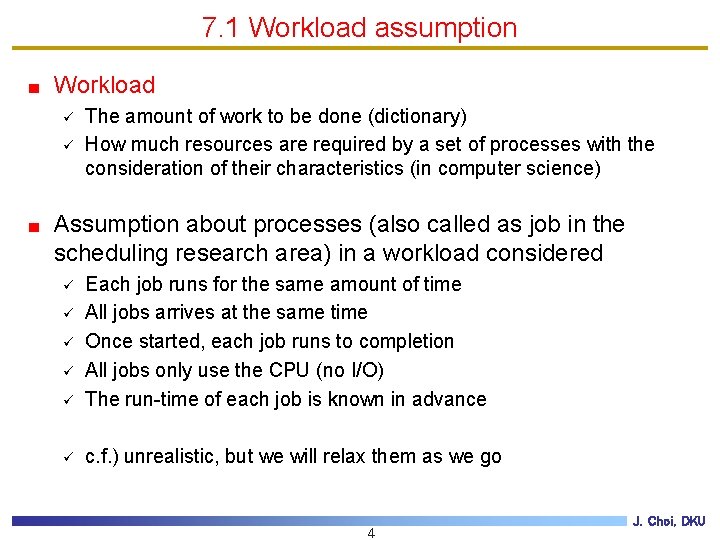 7.1 Workload assumption

■ Workload
✓ The amount of work to be done (dictionary)
✓ How much resources are required by a set of processes with the consideration of their characteristics (in computer science)

■ Assumption about processes (also called as job in the scheduling research area) in a workload considered
✓ Each job runs for the same amount of time
✓ All jobs arrives at the same time
✓ Once started, each job runs to completion
✓ All jobs only use the CPU (no I/O)
✓ The run-time of each job is known in advance

✓ c.f.) unrealistic, but we will relax them as we go

J. Choi, DKU

4